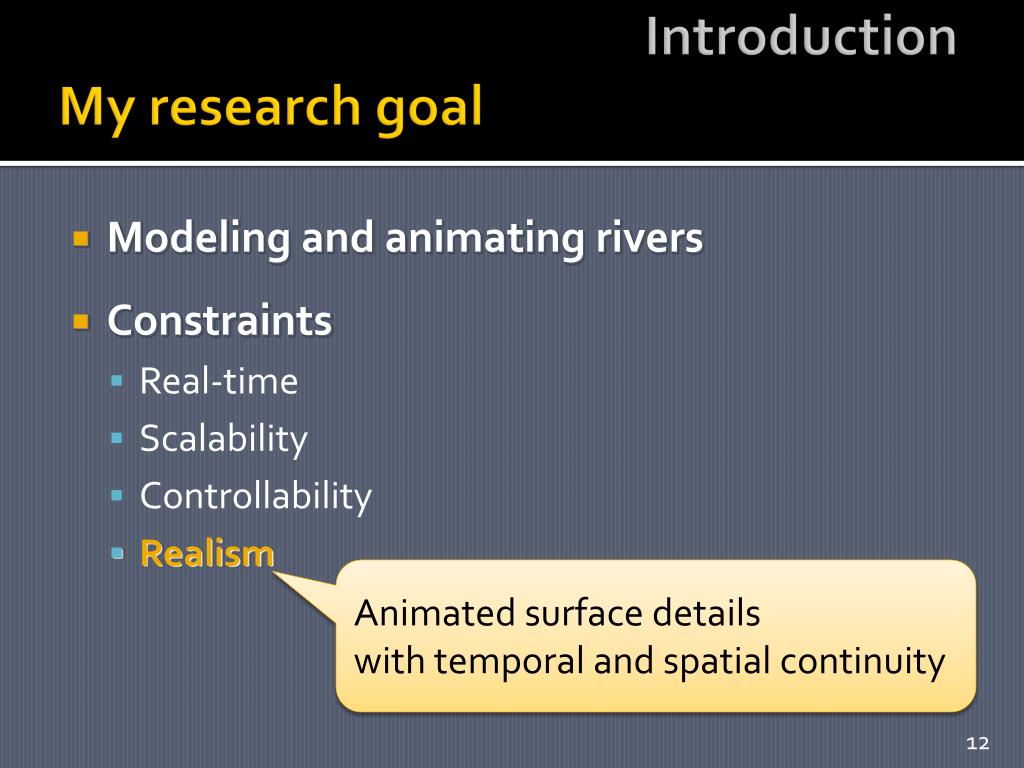 Introduction

My research goal

Modeling and animating rivers

Constraints

Real-time

Scalability

Controllability

Realism

Animated surface details
with temporal and spatial continuity

12